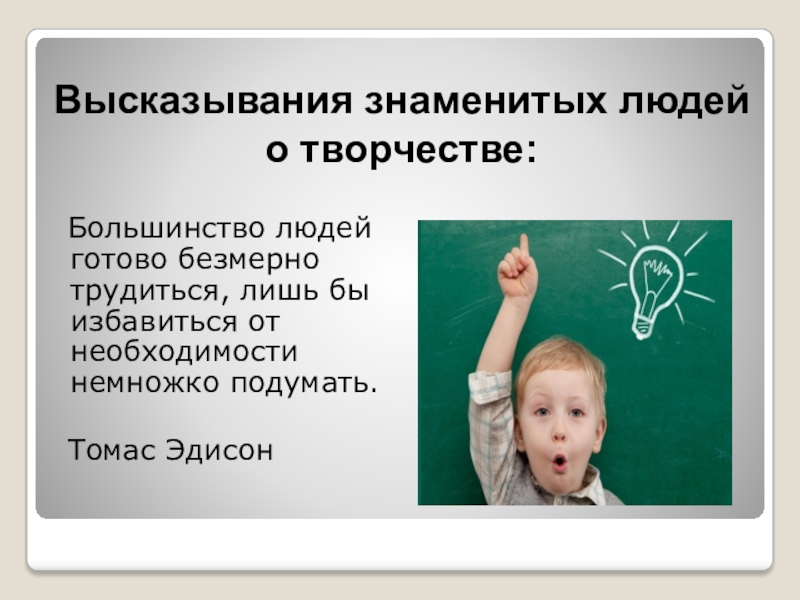 Высказывания знаменитых людей о творчестве:

Большинство людей готово безмерно трудиться, лишь бы избавиться от необходимости немножко подумать.

Томас Эдисон